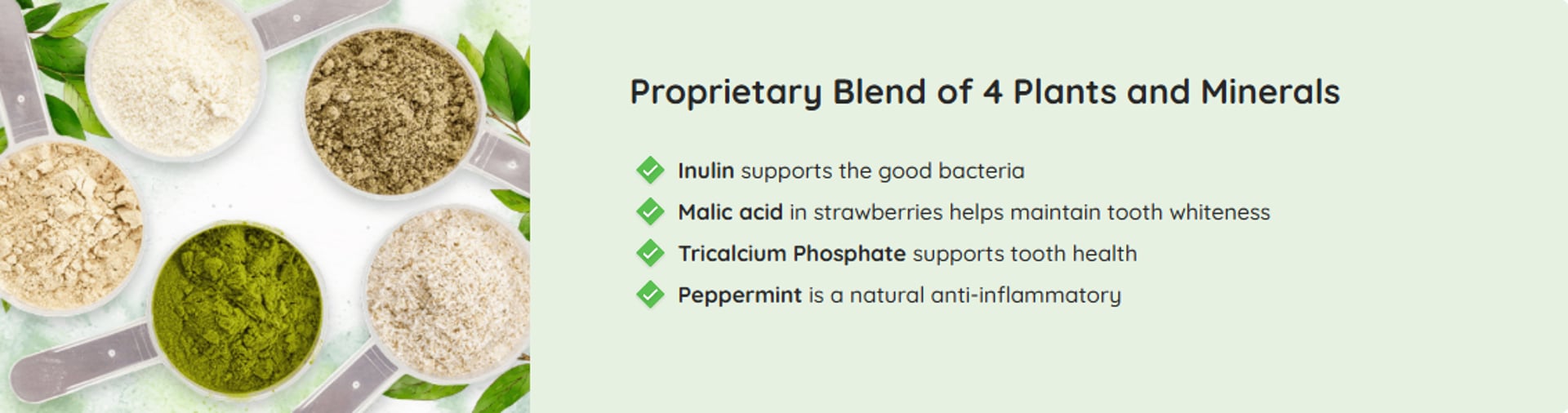 Proprietary Blend of 4 Plants and Minerals

Inulin supports the good bacteria

Malic acid in strawberries helps maintain tooth whiteness

Tricalcium Phosphate supports tooth health

Peppermint is a natural anti-inflammatory